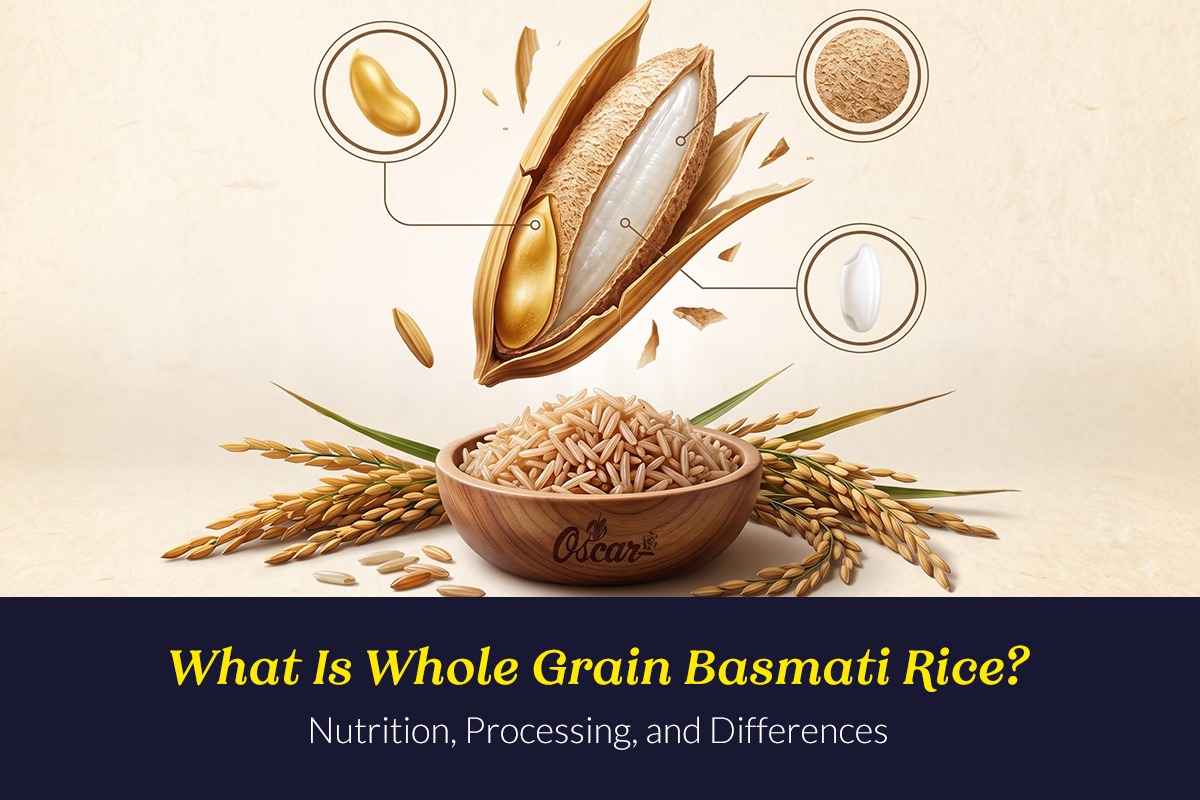 Oscar

What Is Whole Grain Basmati Rice?

Nutrition, Processing, and Differences